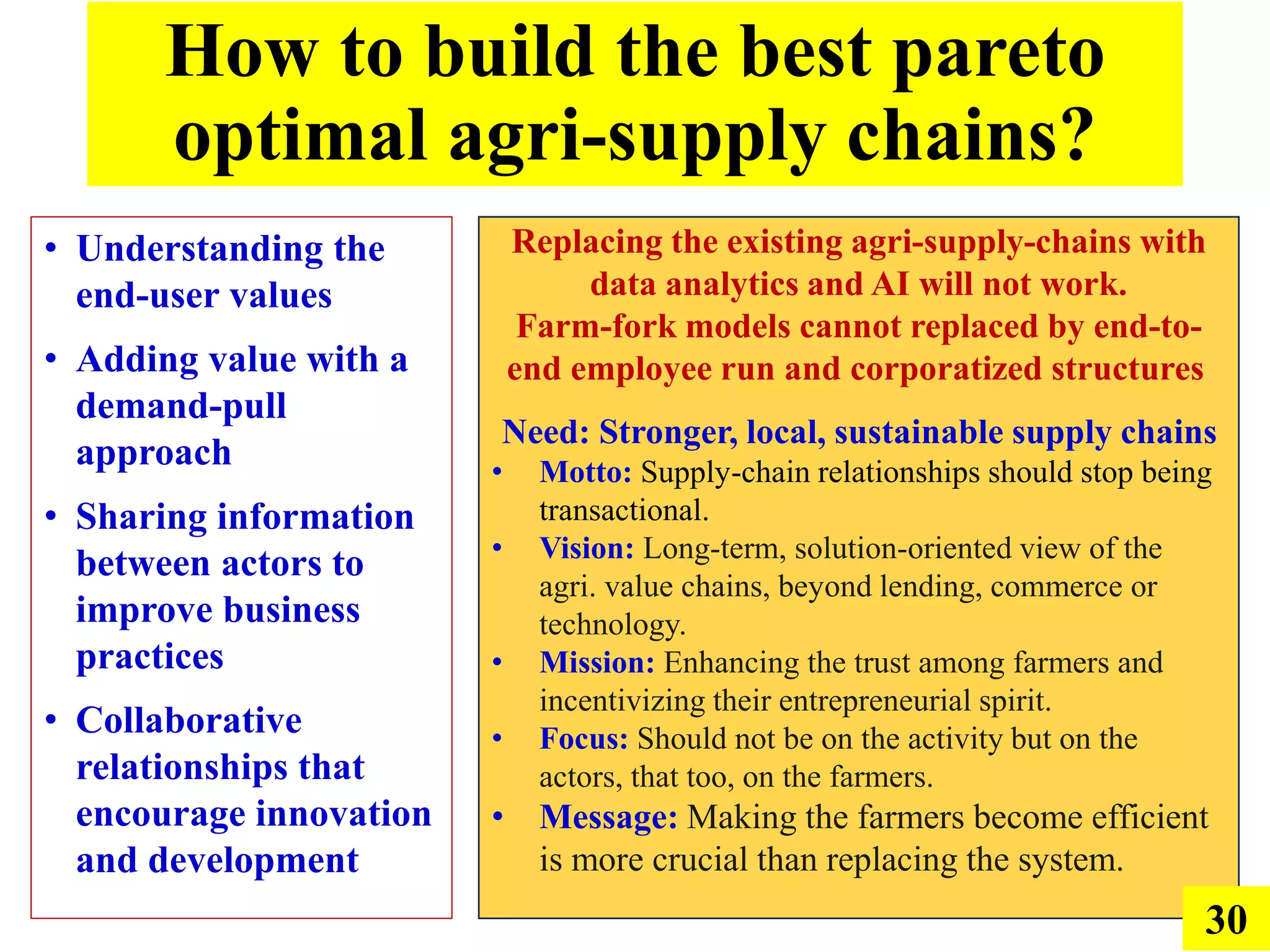 How to build the best pareto optimal agri-supply chains?

• Understanding the end-user values
• Adding value with a demand-pull approach
• Sharing information between actors to improve business practices
• Collaborative relationships that encourage innovation and development

Replacing the existing agri-supply-chains with data analytics and AI will not work. Farm-fork models cannot replaced by end-to-end employee run and corporatized structures

Need: Stronger, local, sustainable supply chains
• Motto: Supply-chain relationships should stop being transactional.
• Vision: Long-term, solution-oriented view of the agri. value chains, beyond lending, commerce or technology.
• Mission: Enhancing the trust among farmers and incentivizing their entrepreneurial spirit.
• Focus: Should not be on the activity but on the actors, that too, on the farmers.
• Message: Making the farmers become efficient is more crucial than replacing the system.

30